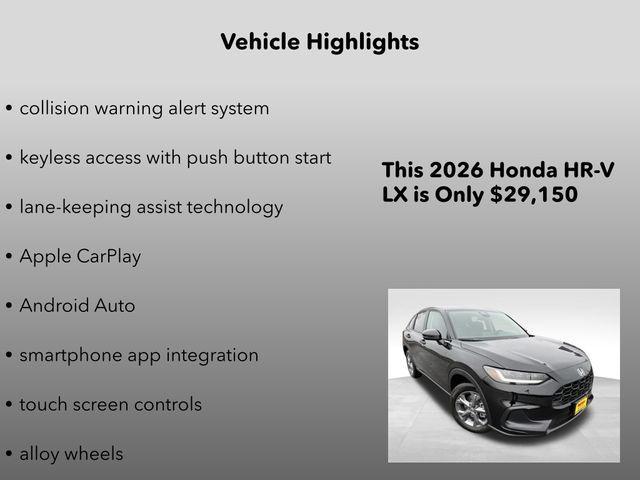 Vehicle Highlights

• collision warning alert system

• keyless access with push button start

• lane-keeping assist technology

• Apple CarPlay

• Android Auto

• smartphone app integration

• touch screen controls

• alloy wheels

This 2026 Honda HR-V LX is Only $29,150